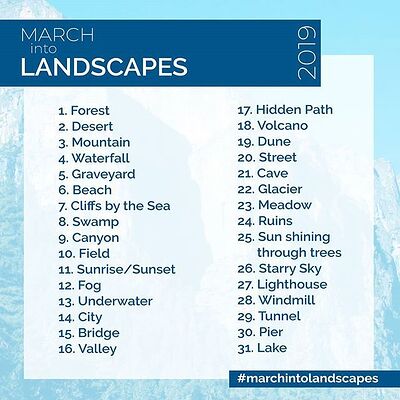 MARCH
into
LANDSCAPES

2019

1. Forest
2. Desert
3. Mountain
4. Waterfall
5. Graveyard
6. Beach
7. Cliffs by the Sea
8. Swamp
9. Canyon
10. Field
11. Sunrise/Sunset
12. Fog
13. Underwater
14. City
15. Bridge
16. Valley

17. Hidden Path
18. Volcano
19. Dune
20. Street
21. Cave
22. Glacier
23. Meadow
24. Ruins
25. Sun shining through trees
26. Starry Sky
27. Lighthouse
28. Windmill
29. Tunnel
30. Pier
31. Lake

#marchintolandscapes